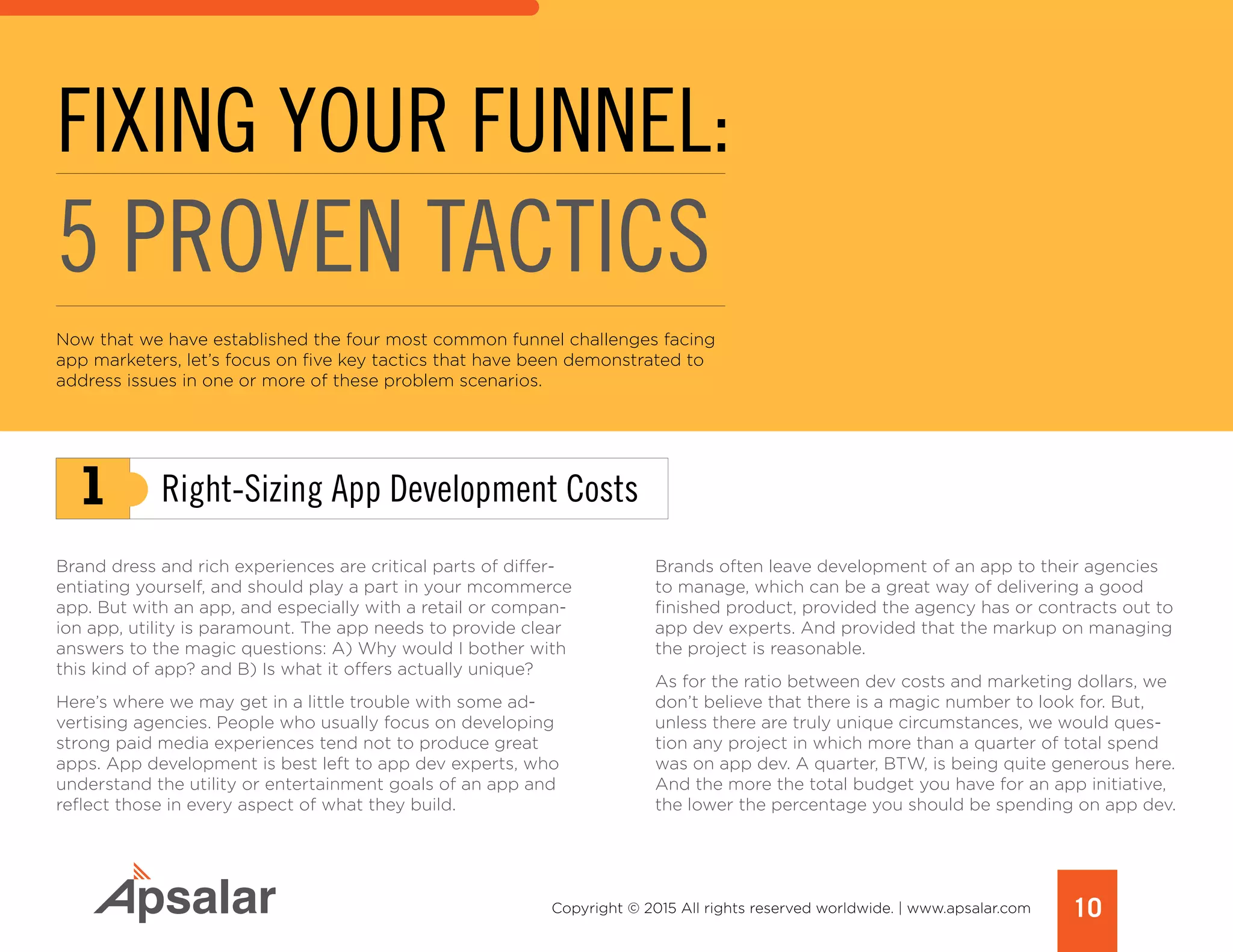 FIXING YOUR FUNNEL:

5 PROVEN TACTICS

Now that we have established the four most common funnel challenges facing app marketers, let's focus on five key tactics that have been demonstrated to address issues in one or more of these problem scenarios.

1 Right-Sizing App Development Costs

Brand dress and rich experiences are critical parts of differentiating yourself, and should play a part in your mcommerce app. But with an app, and especially with a retail or companion app, utility is paramount. The app needs to provide clear answers to the magic questions: A) Why would I bother with this kind of app? and B) Is what it offers actually unique?

Here's where we may get in a little trouble with some advertising agencies. People who usually focus on developing strong paid media experiences tend not to produce great apps. App development is best left to app dev experts, who understand the utility or entertainment goals of an app and reflect those in every aspect of what they build.

Brands often leave development of an app to their agencies to manage, which can be a great way of delivering a good finished product, provided the agency has or contracts out to app dev experts. And provided that the markup on managing the project is reasonable.

As for the ratio between dev costs and marketing dollars, we don't believe that there is a magic number to look for. But, unless there are truly unique circumstances, we would question any project in which more than a quarter of total spend was on app dev. A quarter, BTW, is being quite generous here. And the more the total budget you have for an app initiative, the lower the percentage you should be spending on app dev.

Apsalar

Copyright © 2015 All rights reserved worldwide. | www.apsalar.com

10